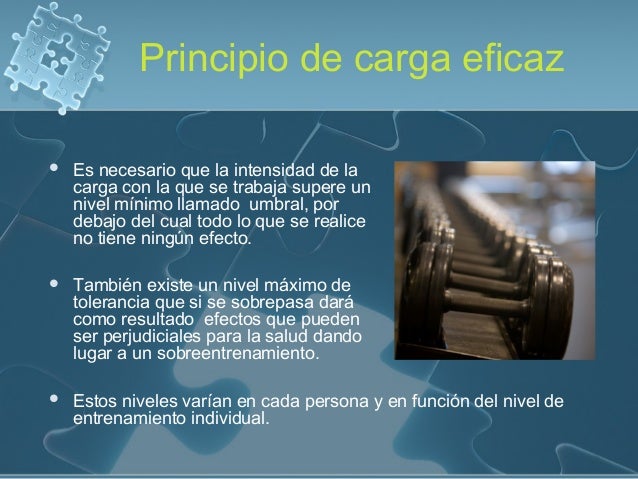 Principio de carga eficaz

• Es necesario que la intensidad de la carga con la que se trabaja supere un nivel mínimo llamado  umbral, por debajo del cual todo lo que se realice no tiene ningún efecto.

• También existe un nivel máximo de tolerancia que si se sobrepasa dará como resultado  efectos que pueden ser perjudiciales para la salud dando lugar a un sobreentrenamiento.

• Estos niveles varían en cada persona y en función del nivel de entrenamiento individual.